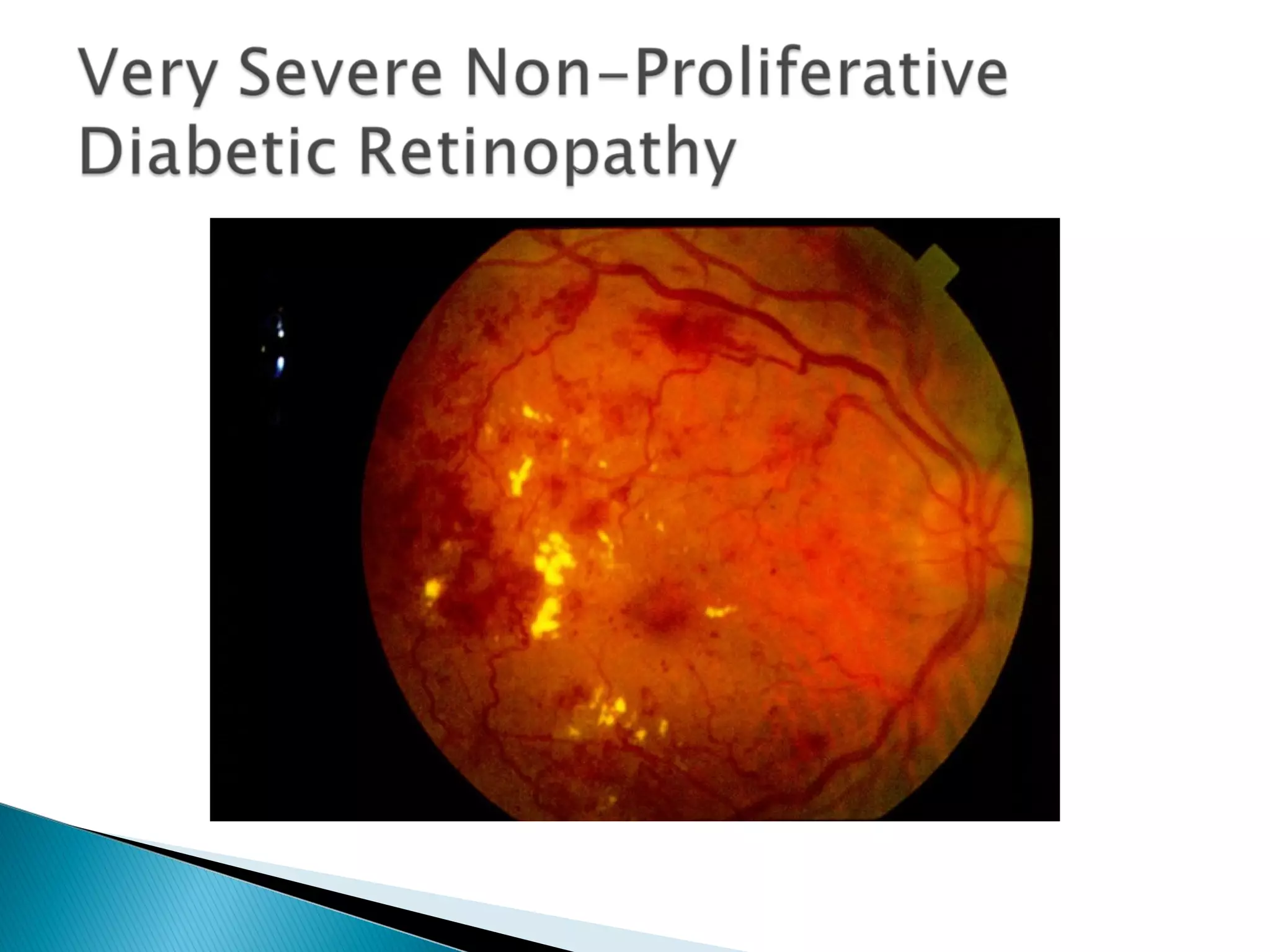 Very Severe Non-Proliferative Diabetic Retinopathy